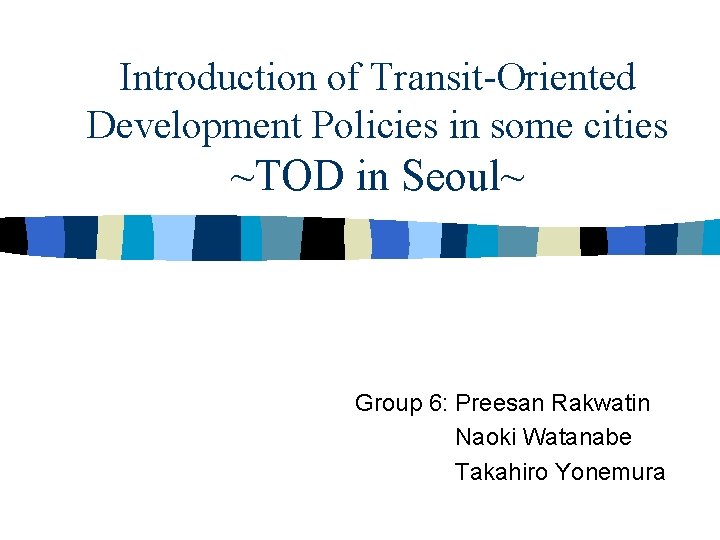 Introduction of Transit-Oriented Development Policies in some cities
~TOD in Seoul~

Group 6: Preesan Rakwatin
Naoki Watanabe
Takahiro Yonemura